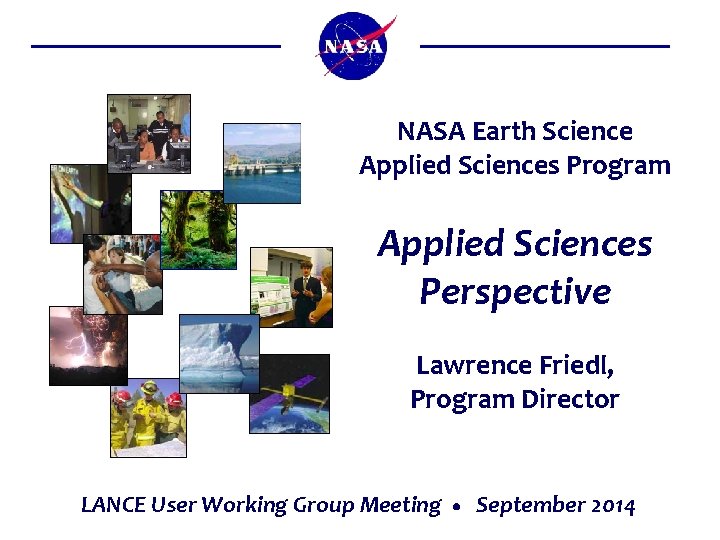 NASA

NASA Earth Science
Applied Sciences Program

Applied Sciences Perspective

Lawrence Friedl,
Program Director

LANCE User Working Group Meeting • September 2014